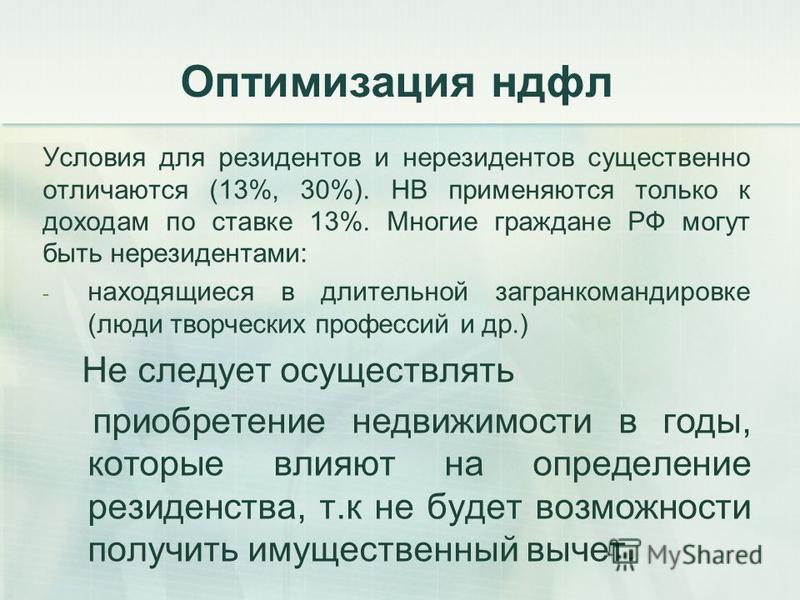 Оптимизация ндфл

Условия для резидентов и нерезидентов существенно отличаются (13%, 30%). НВ применяются только к доходам по ставке 13%. Многие граждане РФ могут быть нерезидентами:

- находящиеся в длительной загранкомандировке (люди творческих профессий и др.)

Не следует осуществлять

приобретение недвижимости в годы, которые влияют на определение резиденства, т.к не будет возможности получить имущественный вычет.

MyShared